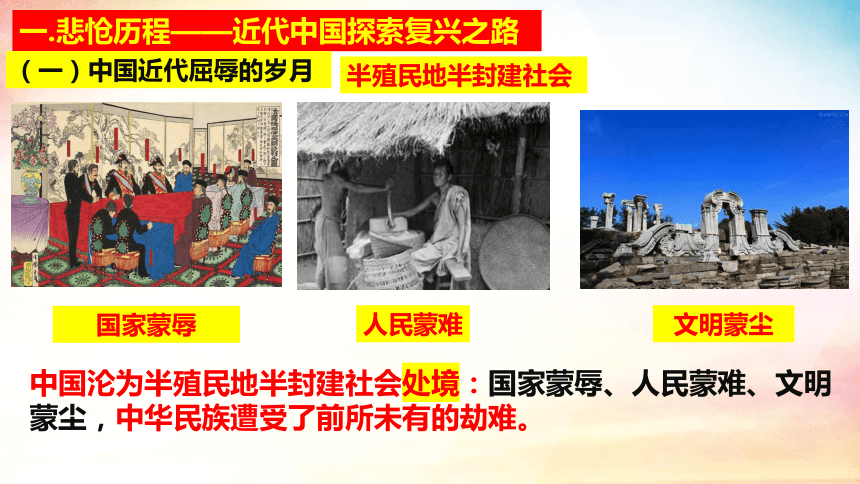 一.悲怆历程——近代中国探索复兴之路

（一）中国近代屈辱的岁月

半殖民地半封建社会

国家蒙辱

人民蒙难

文明蒙尘

中国沦为半殖民地半封建社会处境：国家蒙辱、人民蒙难、文明蒙尘，中华民族遭受了前所未有的劫难。